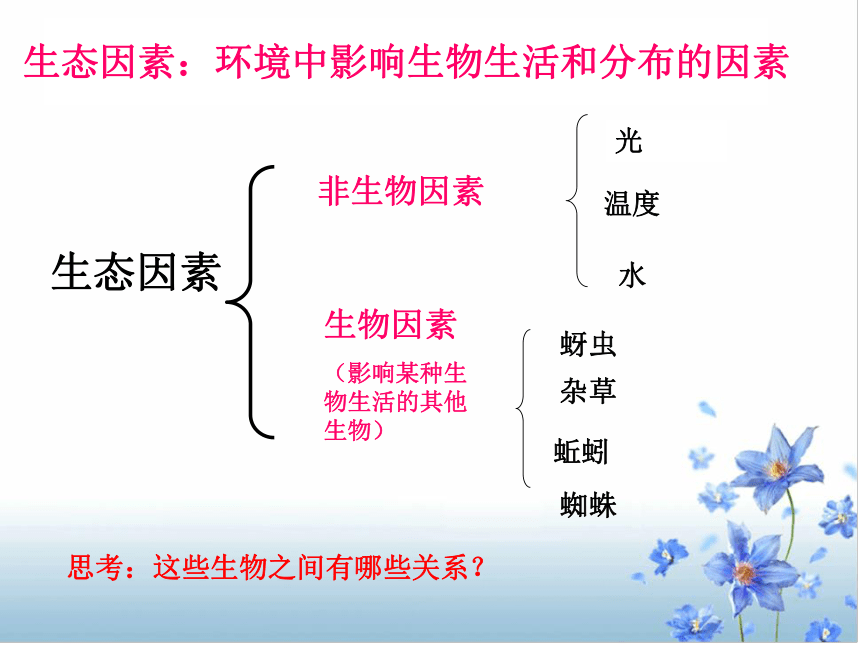 生态因素：环境中影响生物生活和分布的因素

生态因素

非生物因素

光

温度

水

生物因素

（影响某种生物生活的其他生物）

蚜虫

杂草

蚯蚓

蜘蛛

思考：这些生物之间有哪些关系？